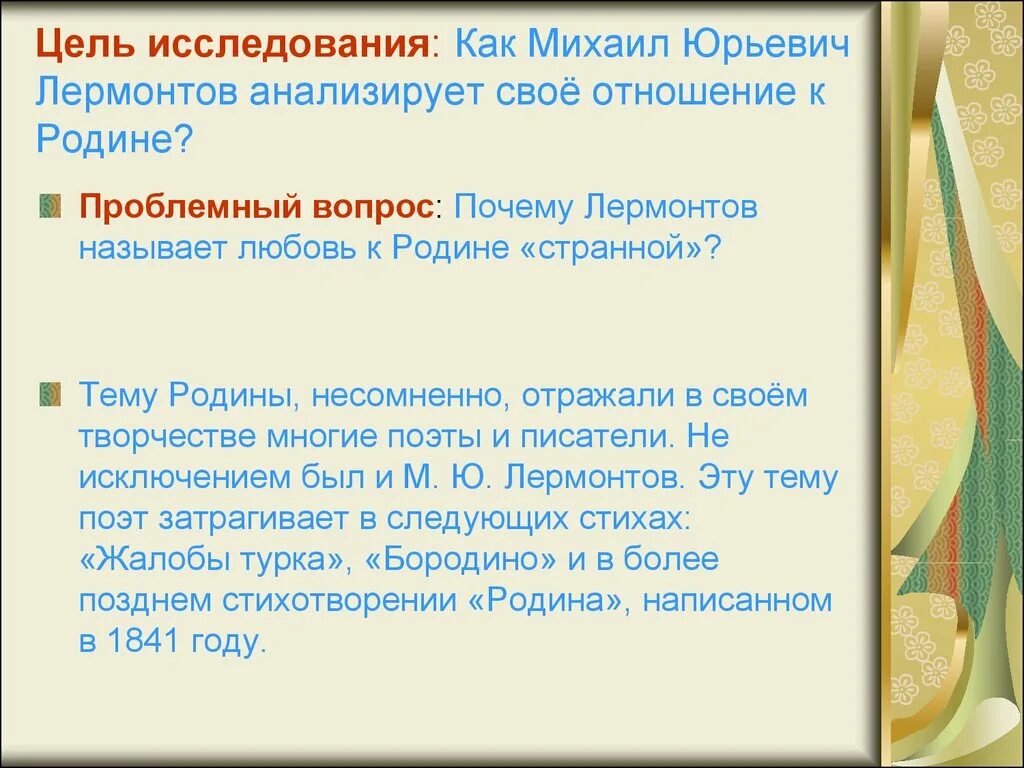 Цель исследования: Как Михаил Юрьевич Лермонтов анализирует своё отношение к Родине?

Проблемный вопрос: Почему Лермонтов называет любовь к Родине «странной»?

Тему Родины, несомненно, отражали в своём творчестве многие поэты и писатели. Не исключением был и М. Ю. Лермонтов. Эту тему поэт затрагивает в следующих стихах: «Жалобы турка», «Бородино» и в более позднем стихотворении «Родина», написанном в 1841 году.